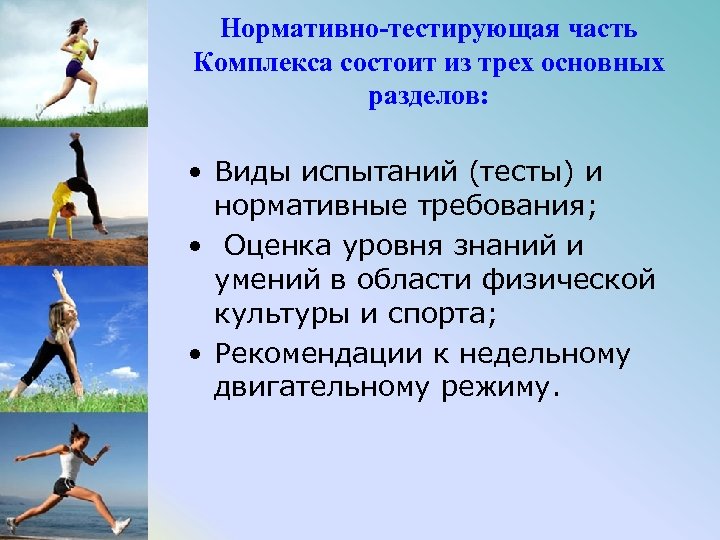 Нормативно-тестирующая часть Комплекса состоит из трех основных разделов:

• Виды испытаний (тесты) и нормативные требования;
• Оценка уровня знаний и умений в области физической культуры и спорта;
• Рекомендации к недельному двигательному режиму.